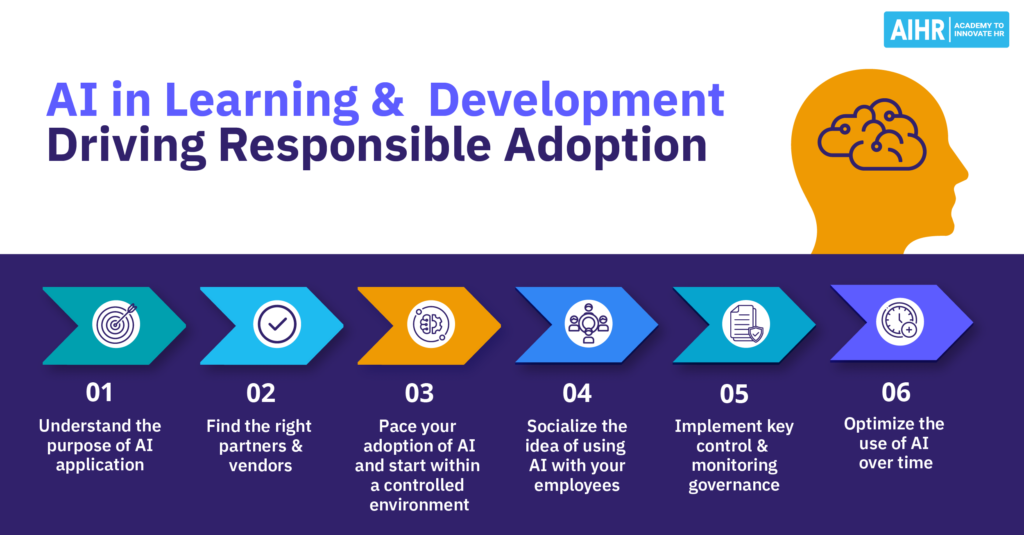 AIHR ACADEMY TO INNOVATE HR

AI in Learning & Development
Driving Responsible Adoption

01
Understand the purpose of AI application

02
Find the right partners & vendors

03
Pace your adoption of AI and start within a controlled environment

04
Socialize the idea of using AI with your employees

05
Implement key control & monitoring governance

06
Optimize the use of AI over time